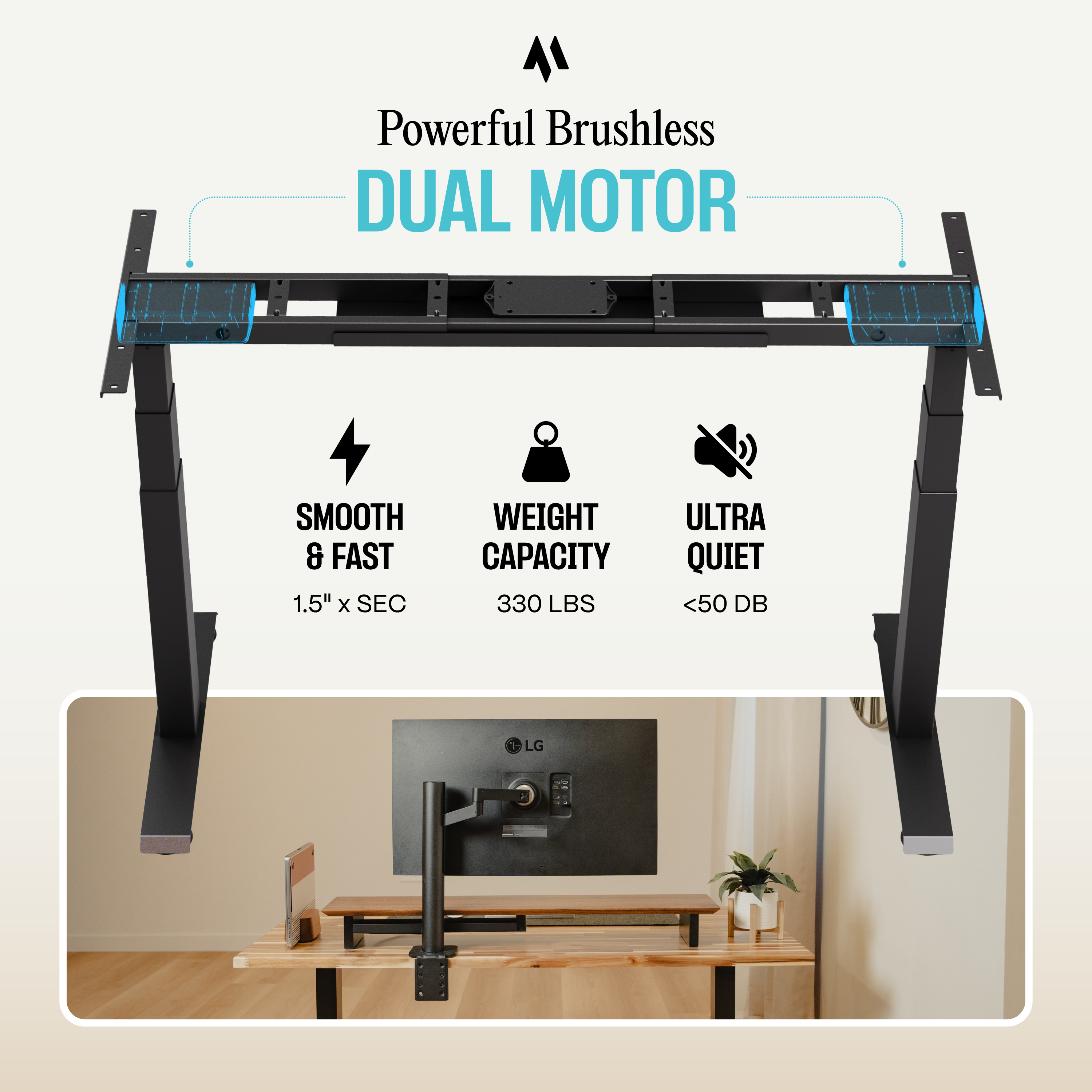 Powerful Brushless
DUAL MOTOR

SMOOTH & FAST
1.5" x SEC

WEIGHT CAPACITY
330 LBS

ULTRA QUIET
<50 DB

LG